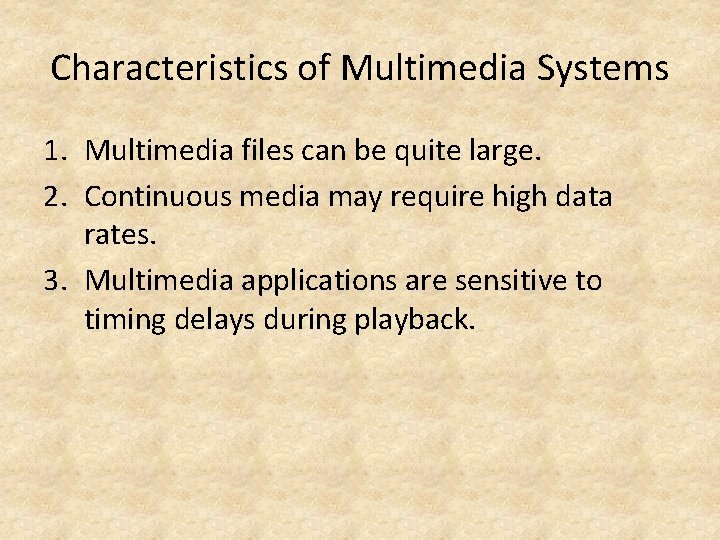 Characteristics of Multimedia Systems

1. Multimedia files can be quite large.
2. Continuous media may require high data rates.
3. Multimedia applications are sensitive to timing delays during playback.